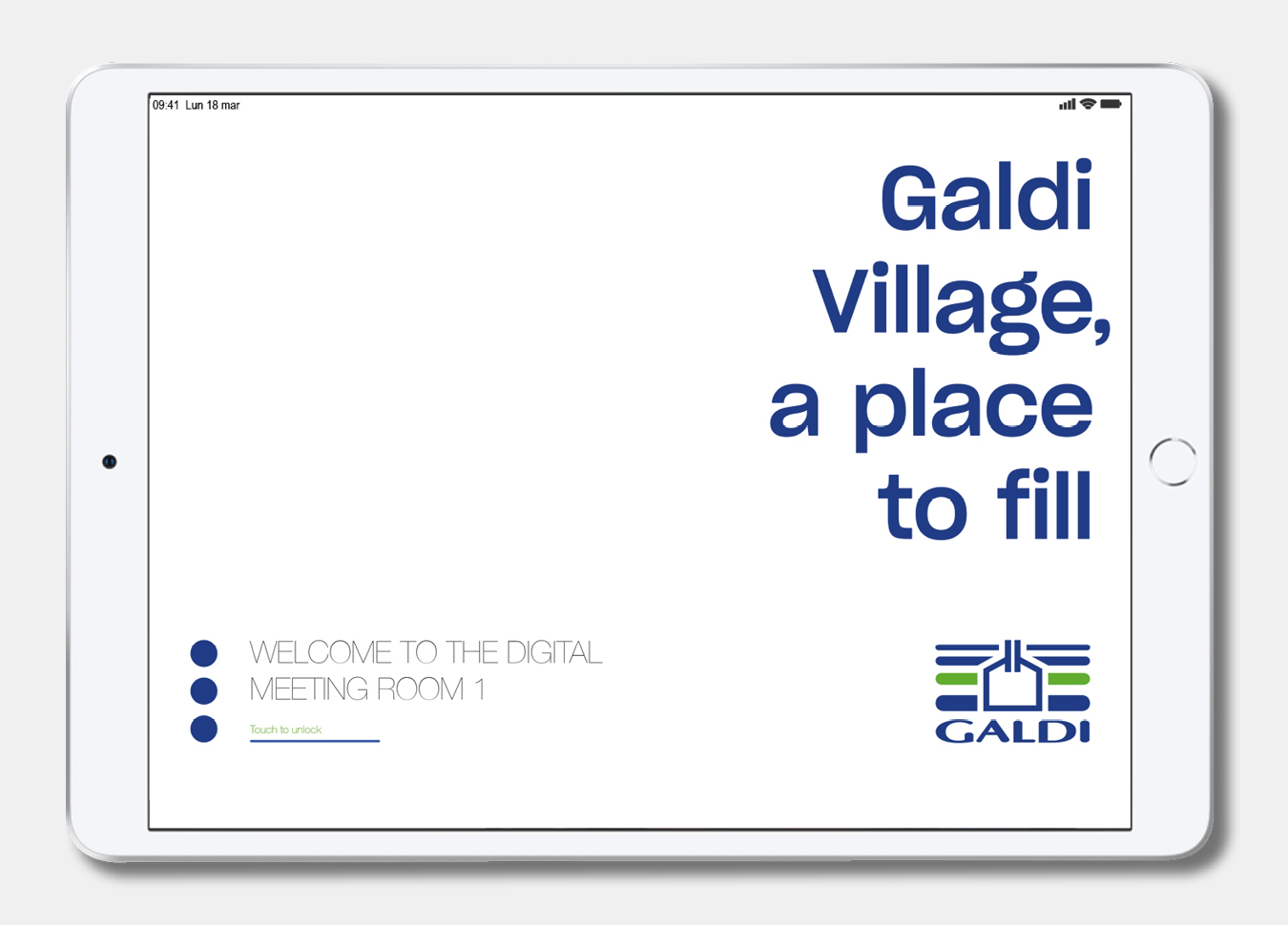 09:41 Lun 18 mar

Galdi Village, a place to fill

WELCOME TO THE DIGITAL MEETING ROOM 1

Touch to unlock

GALDI